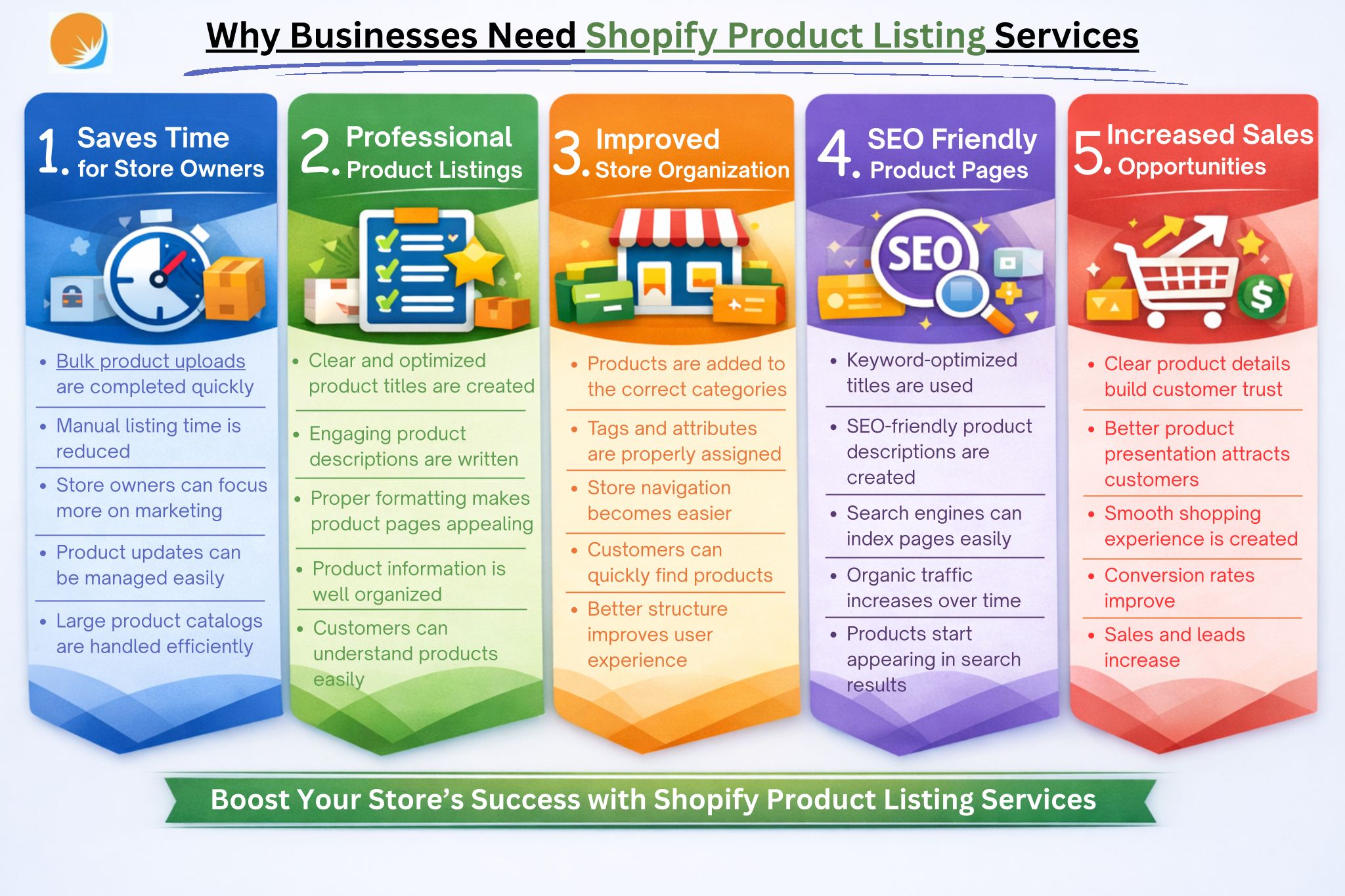 Why Businesses Need Shopify Product Listing Services

1. Saves Time for Store Owners

- Bulk product uploads are completed quickly
- Manual listing time is reduced
- Store owners can focus more on marketing
- Product updates can be managed easily
- Large product catalogs are handled efficiently

2. Professional Product Listings

- Clear and optimized product titles are created
- Engaging product descriptions are written
- Proper formatting makes product pages appealing
- Product information is well organized
- Customers can understand products easily

3. Improved Store Organization

- Products are added to the correct categories
- Tags and attributes are properly assigned
- Store navigation becomes easier
- Customers can quickly find products
- Better structure improves user experience

4. SEO Friendly Product Pages

SEO

- Keyword-optimized titles are used
- SEO-friendly product descriptions are created
- Search engines can index pages easily
- Organic traffic increases over time
- Products start appearing in search results

5. Increased Sales Opportunities

$

- Clear product details build customer trust
- Better product presentation attracts customers
- Smooth shopping experience is created
- Conversion rates improve
- Sales and leads increase

Boost Your Store's Success with Shopify Product Listing Services